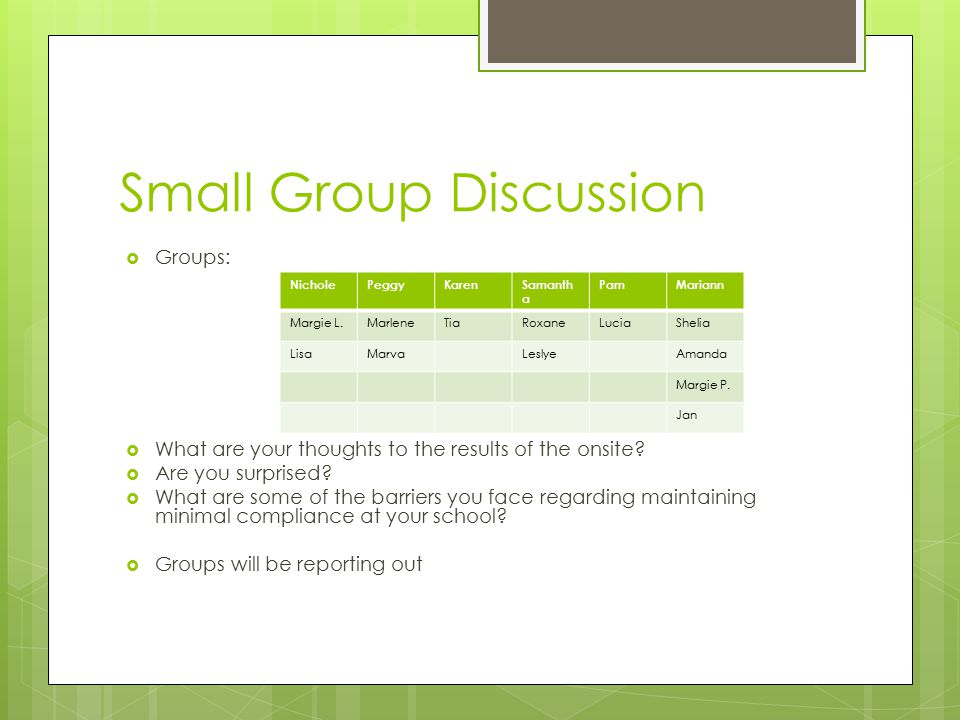 Small Group Discussion

Groups:

| Nichole | Peggy | Karen | Samantha | Pam | Mariann |
|---|---|---|---|---|---|
| Margie L. | Marlene | Tia | Roxane | Lucia | Shelia |
| Lisa | Marva | | Leslye | | Amanda |
| | | | | | Margie P. |
| | | | | | Jan |

What are your thoughts to the results of the onsite?

Are you surprised?

What are some of the barriers you face regarding maintaining minimal compliance at your school?

Groups will be reporting out